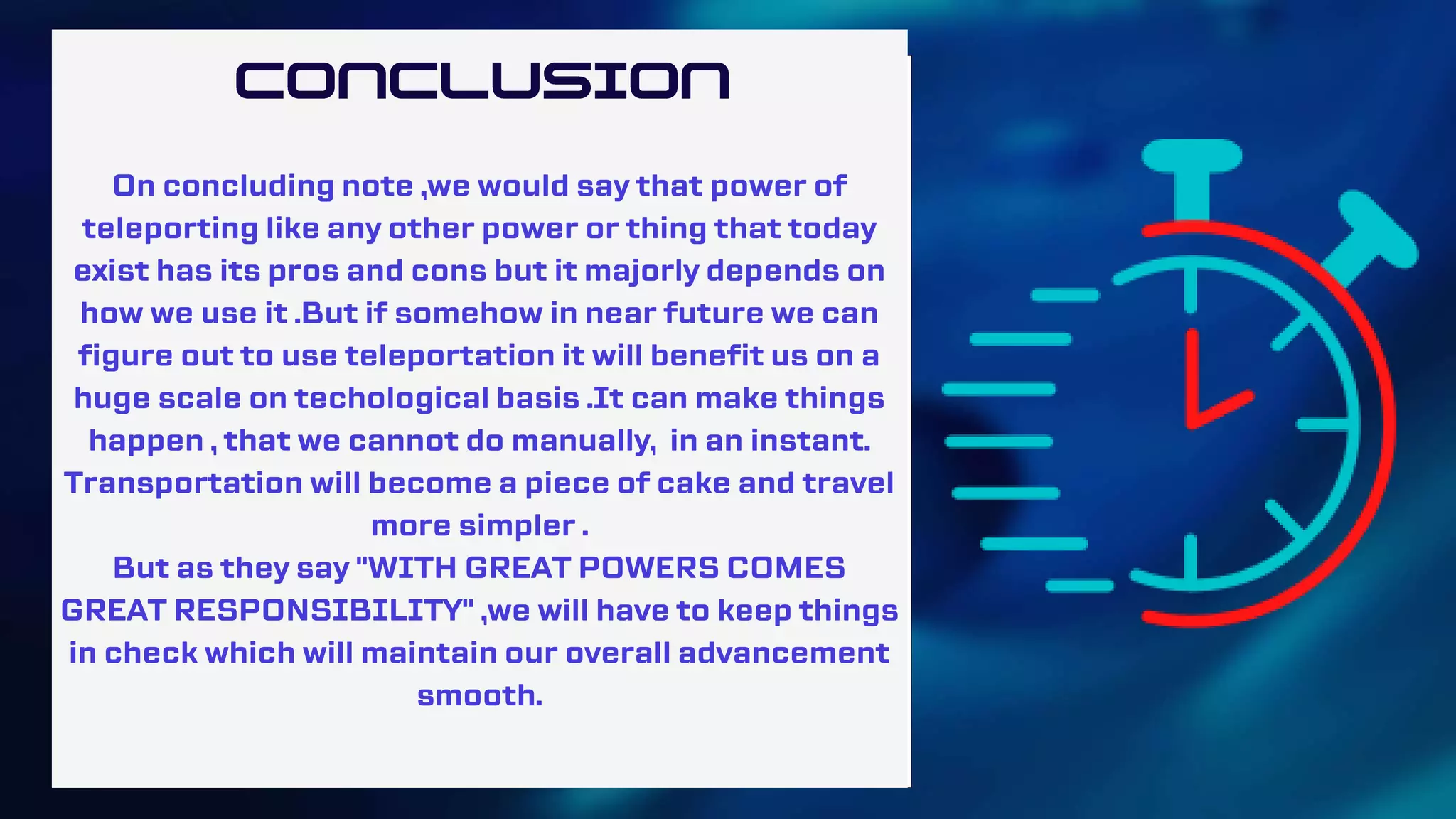 CONCLUSION

On concluding note ,we would say that power of teleporting like any other power or thing that today exist has its pros and cons but it majorly depends on how we use it .But if somehow in near future we can figure out to use teleportation it will benefit us on a huge scale on techological basis .It can make things happen , that we cannot do manually, in an instant. Transportation will become a piece of cake and travel more simpler .
But as they say "WITH GREAT POWERS COMES GREAT RESPONSIBILITY" ,we will have to keep things in check which will maintain our overall advancement smooth.